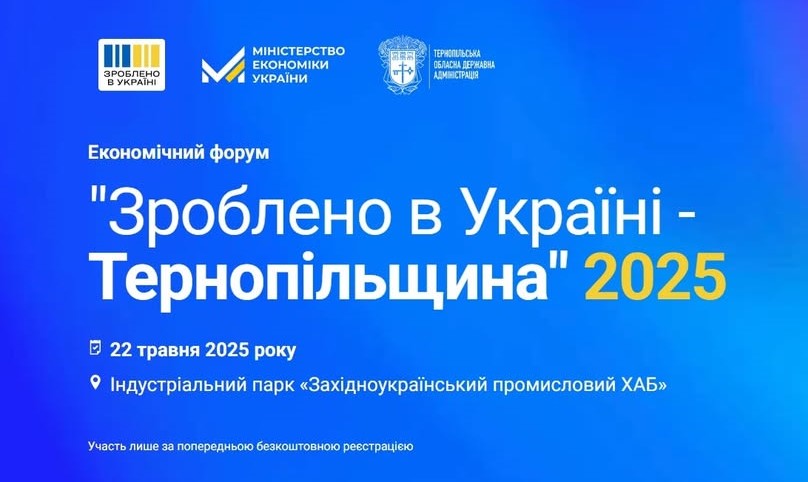 ЗРОБЛЕНО В УКРАЇНІ

МІНІСТЕРСТВО ЕКОНОМІКИ УКРАЇНИ

ТЕРНОПІЛЬСЬКА ОБЛАСНА ДЕРЖАВНА АДМІНІСТРАЦІЯ

Економічний форум

"Зроблено в Україні - Тернопільщина" 2025

22 травня 2025 року

Індустріальний парк «Західноукраїнський промисловий ХАБ»

Участь лише за попередньою безкоштовною реєстрацією